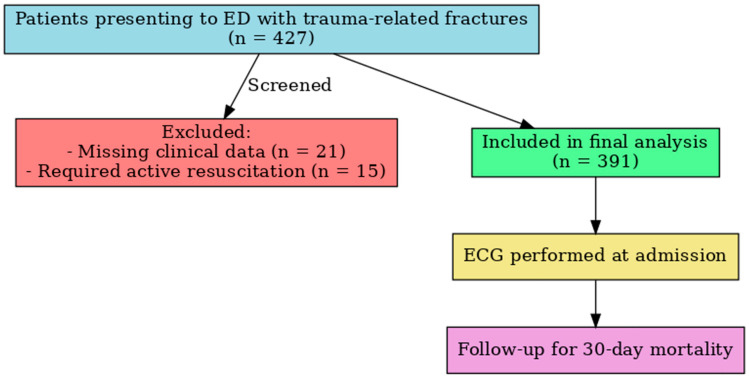 Patients presenting to ED with trauma-related fractures
(n = 427)

Screened

Excluded:
- Missing clinical data (n = 21)
- Required active resuscitation (n = 15)

Included in final analysis
(n = 391)

ECG performed at admission

Follow-up for 30-day mortality